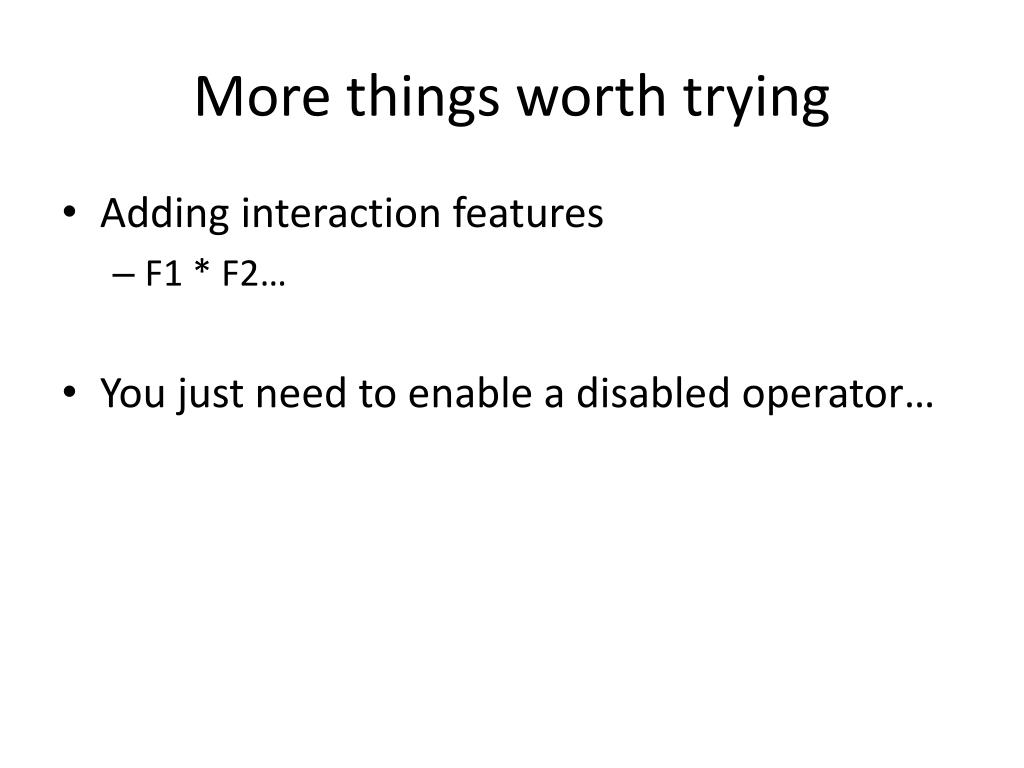 More things worth trying

• Adding interaction features
– F1 * F2…

• You just need to enable a disabled operator…